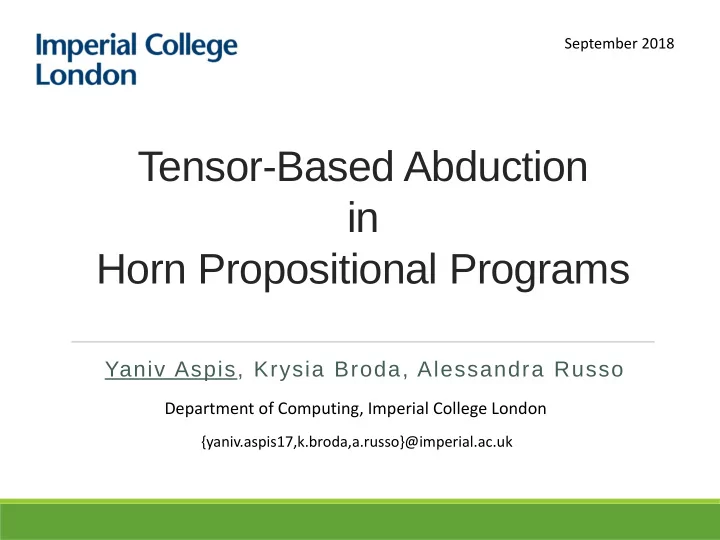 Imperial College London

September 2018

Tensor-Based Abduction in Horn Propositional Programs

Yaniv Aspis, Krysia Broda, Alessandra Russo

Department of Computing, Imperial College London

{yaniv.aspis17,k.broda,a.russo}@imperial.ac.uk